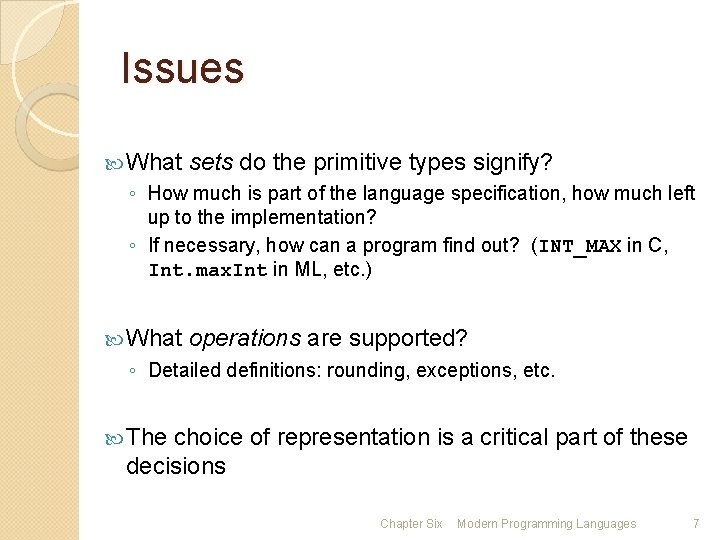 Issues

What sets do the primitive types signify?

◦ How much is part of the language specification, how much left up to the implementation?
◦ If necessary, how can a program find out? (INT_MAX in C, Int.maxInt in ML, etc.)

What operations are supported?

◦ Detailed definitions: rounding, exceptions, etc.

The choice of representation is a critical part of these decisions

Chapter Six Modern Programming Languages 7